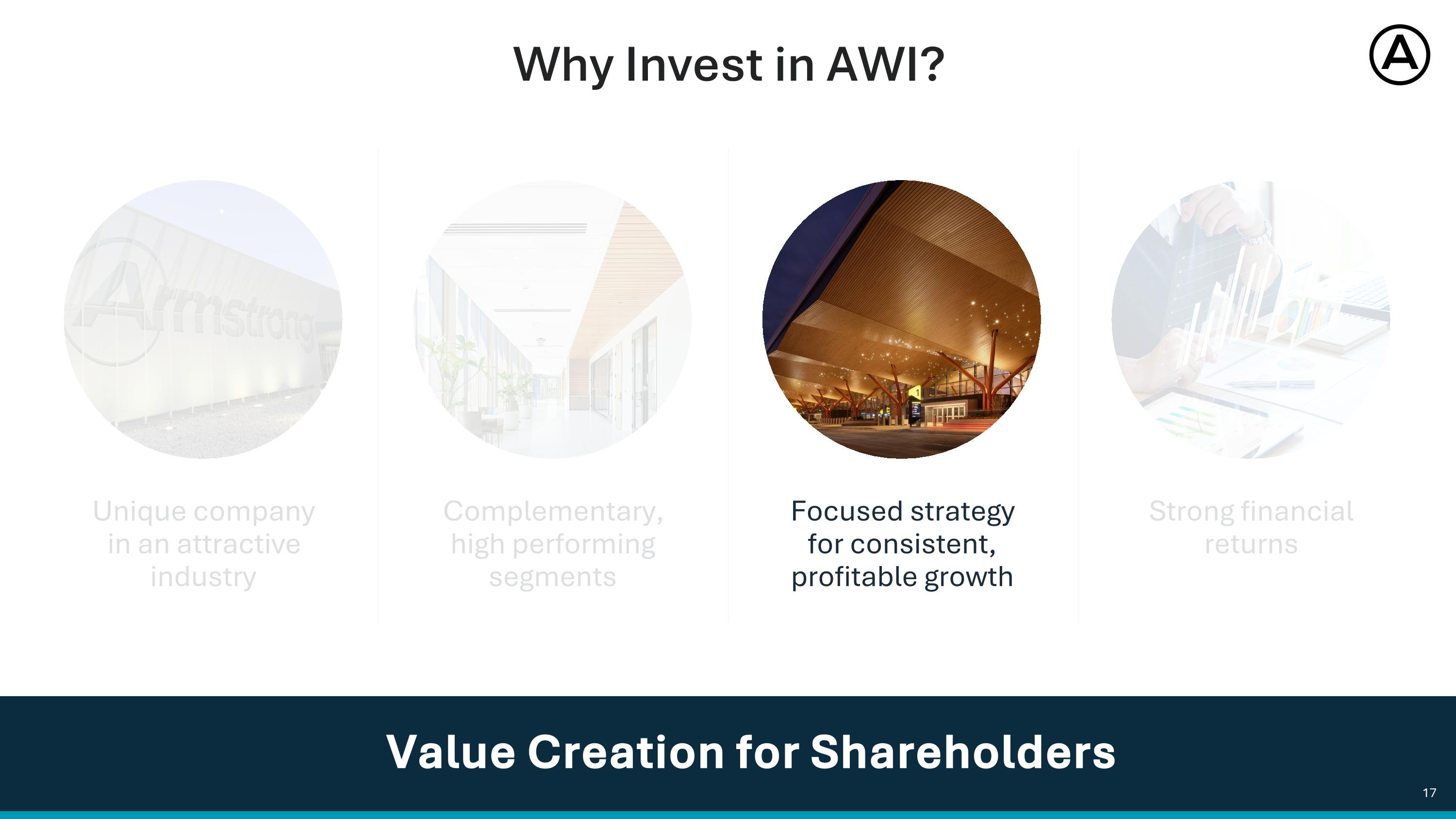 Why Invest in AWI?

Armstrong

Unique company in an attractive industry

Complementary, high performing segments

Focused strategy for consistent, profitable growth

Strong financial returns

Value Creation for Shareholders

17